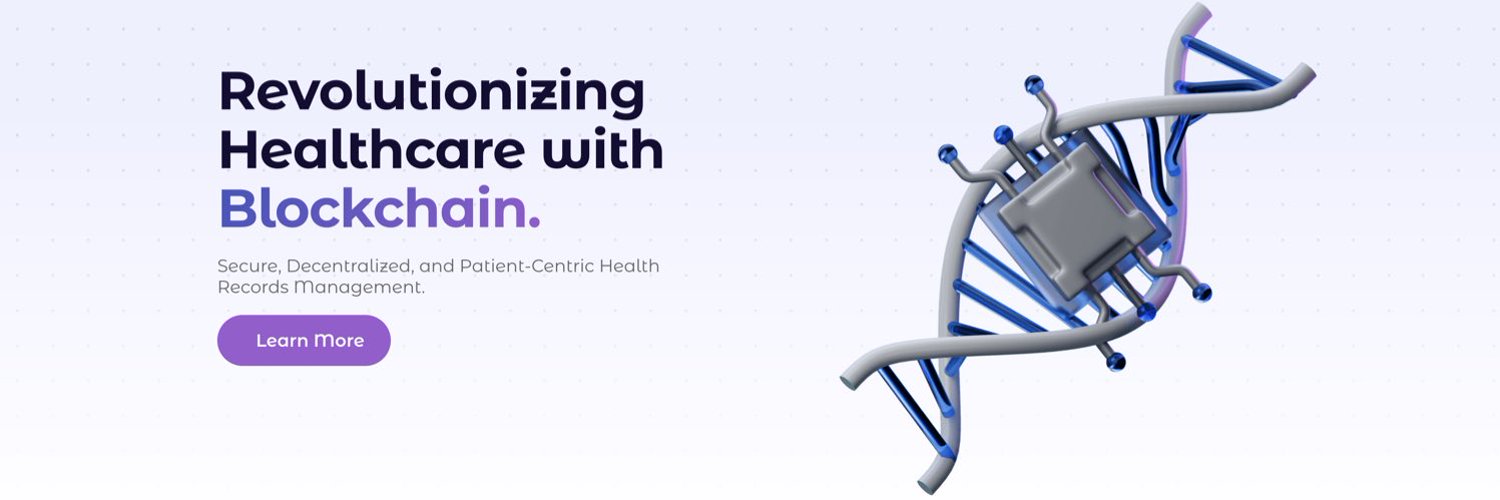 Revolutionizing Healthcare with Blockchain.

Secure, Decentralized, and Patient-Centric Health Records Management.

Learn More